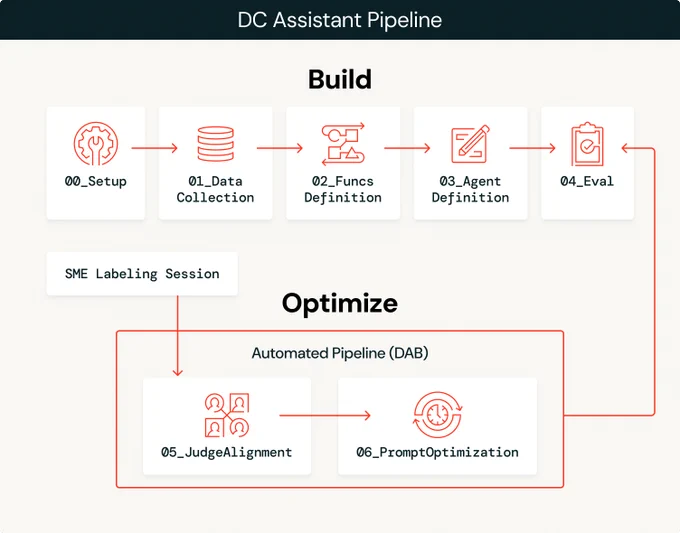 DC Assistant Pipeline

Build

00_Setup

01_Data Collection

02_Funcs Definition

03_Agent Definition

04_Eval

SME Labeling Session

Optimize

Automated Pipeline (DAB)

05_JudgeAlignment

06_PromptOptimization